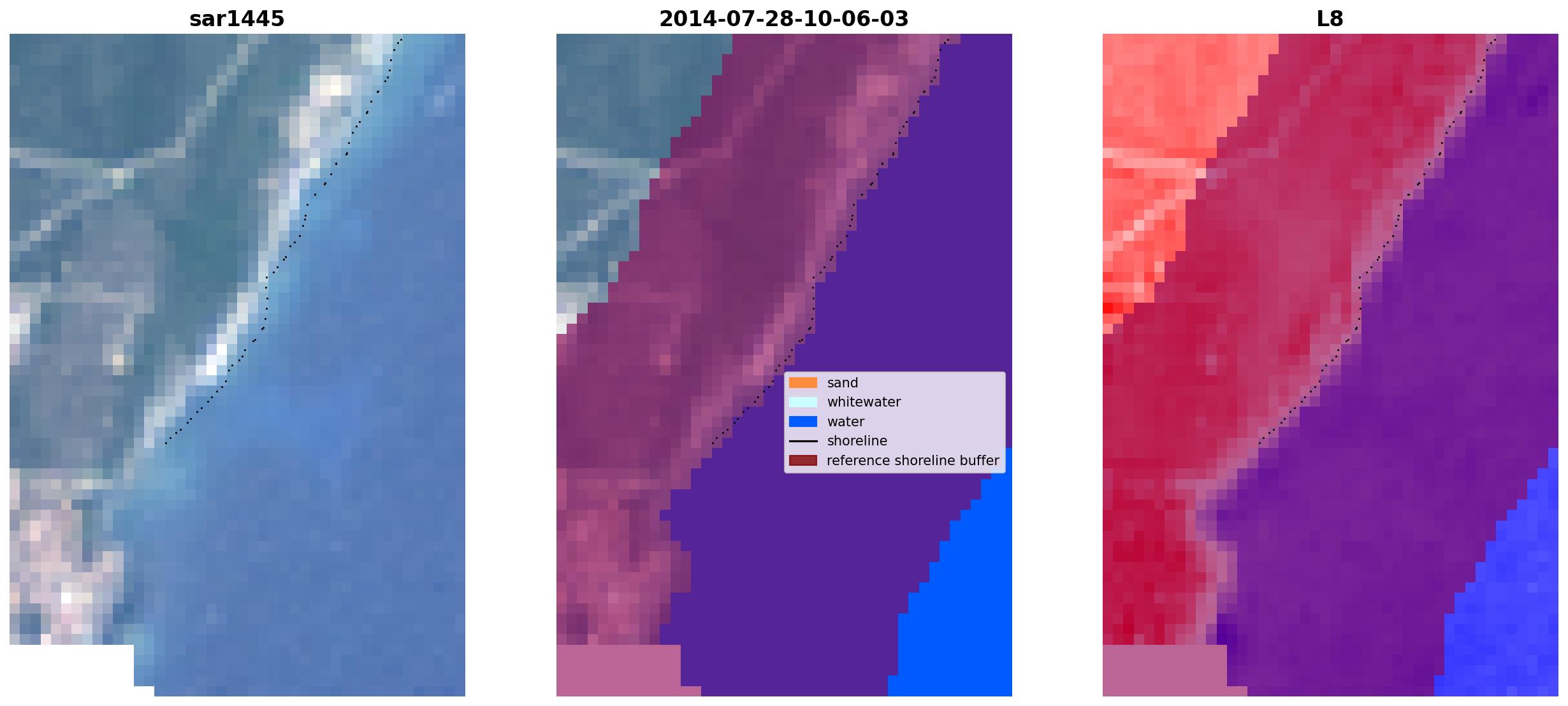 sar1445

2014-07-28-10-06-03

sand
whitewater
water
shoreline
reference shoreline buffer

L8